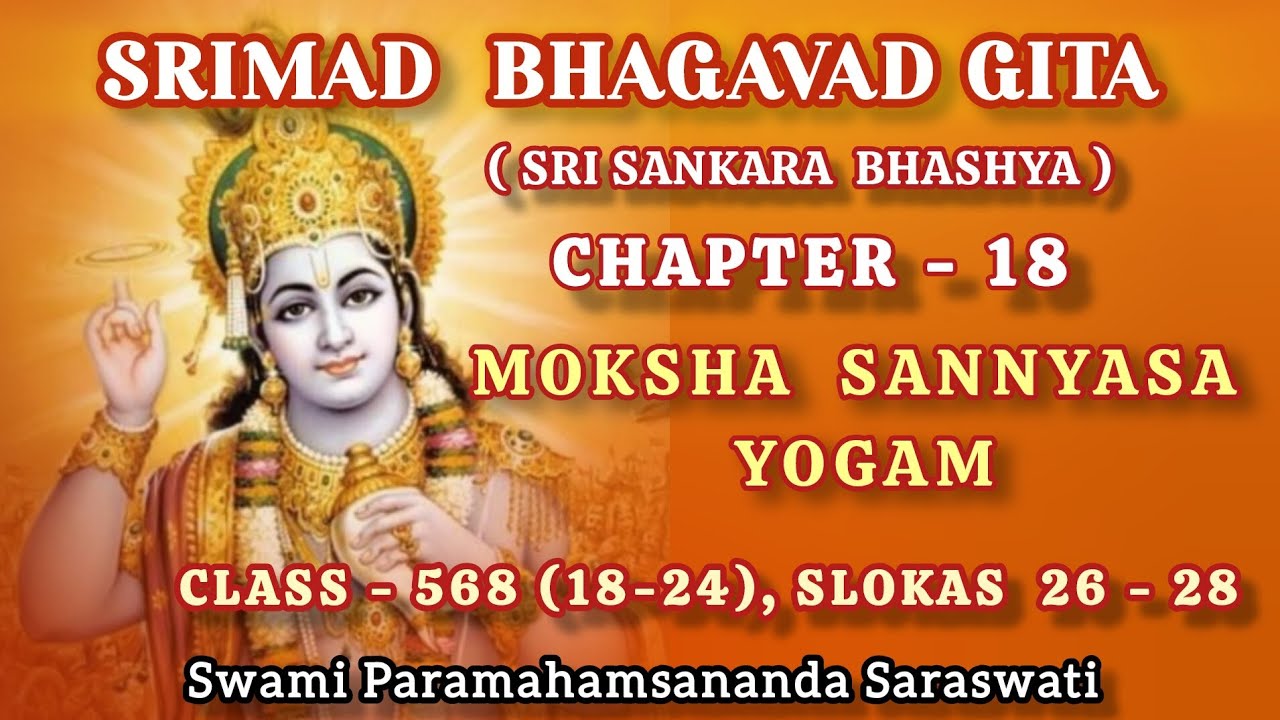 SRIMAD BHAGAVAD GITA

( SRI SANKARA BHASHYA )

CHAPTER - 18

MOKSHA SANNYASA YOGAM

CLASS - 568 (18-24), SLOKAS 26 - 28

Swami Paramahamsananda Saraswati